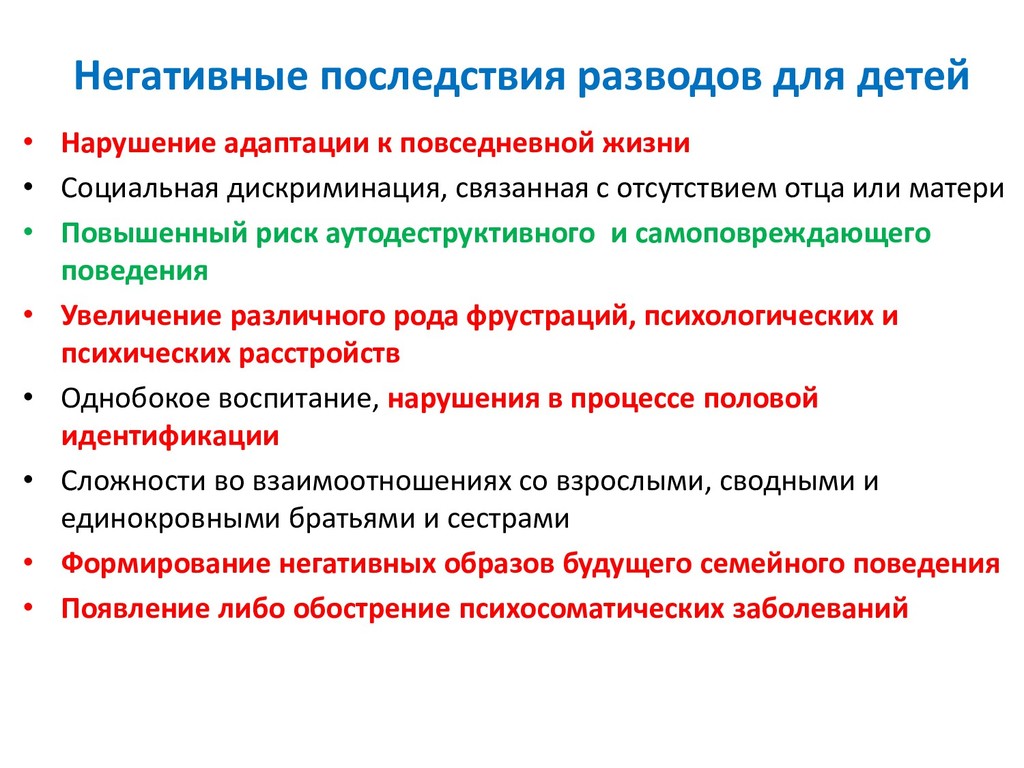 Негативные последствия разводов для детей

• Нарушение адаптации к повседневной жизни
• Социальная дискриминация, связанная с отсутствием отца или матери
• Повышенный риск аутодеструктивного и самоповреждающего поведения
• Увеличение различного рода фрустраций, психологических и психических расстройств
• Однобокое воспитание, нарушения в процессе половой идентификации
• Сложности во взаимоотношениях со взрослыми, сводными и единокровными братьями и сестрами
• Формирование негативных образов будущего семейного поведения
• Появление либо обострение психосоматических заболеваний